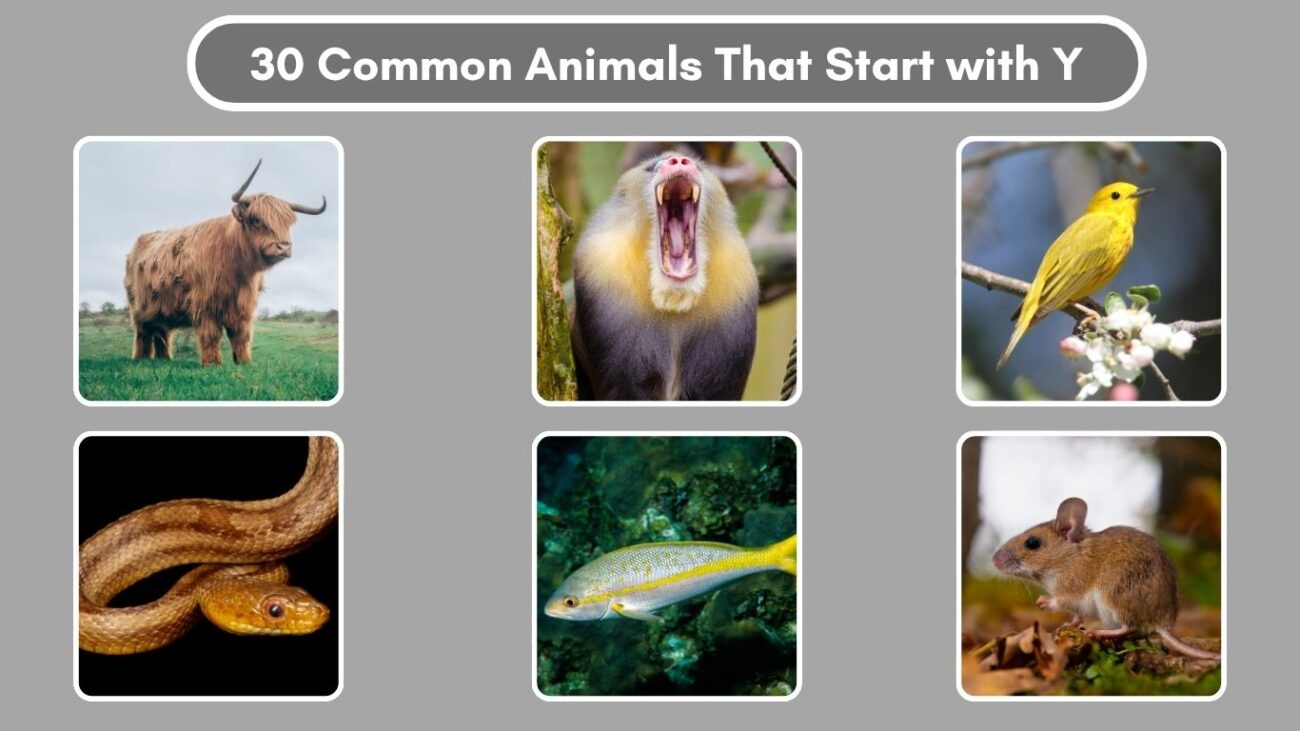 30 Common Animals That Start with Y